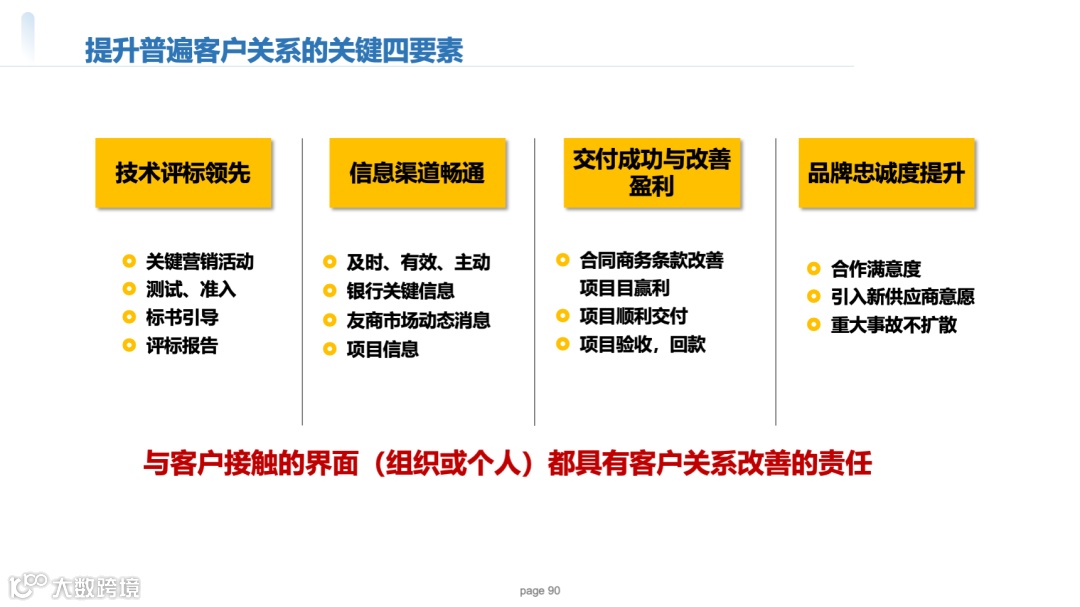 提升普遍客户关系的关键四要素

技术评标领先

关键营销活动
测试、准入
标书引导
评标报告

信息渠道畅通

及时、有效、主动
银行关键信息
友商市场动态消息
项目信息

交付成功与改善盈利

合同商务条款改善项目目赢利
项目顺利交付
项目验收，回款

品牌忠诚度提升

合作满意度
引入新供应商意愿
重大事故不扩散

与客户接触的界面（组织或个人）都具有客户关系改善的责任

大数跨境

page 90